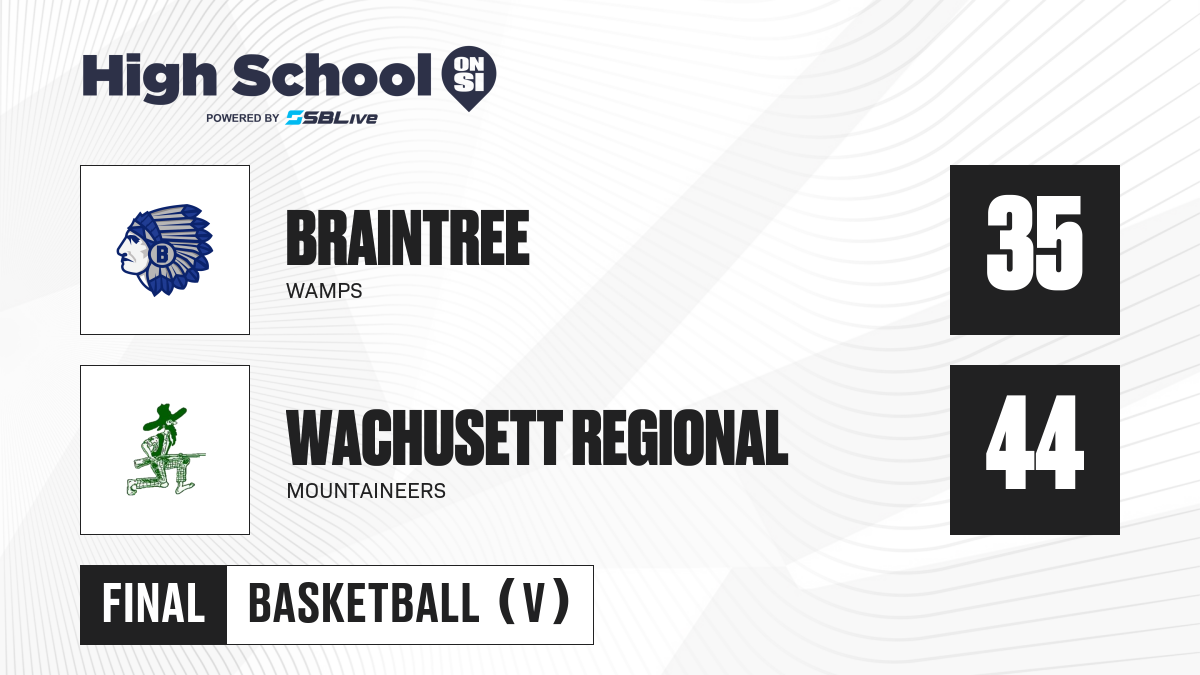 High School ON SI
POWERED BY SBLive

B

BRAINTREE
WAMPS

35

WACHUSETT REGIONAL
MOUNTAINEERS

44

FINAL
BASKETBALL (V)